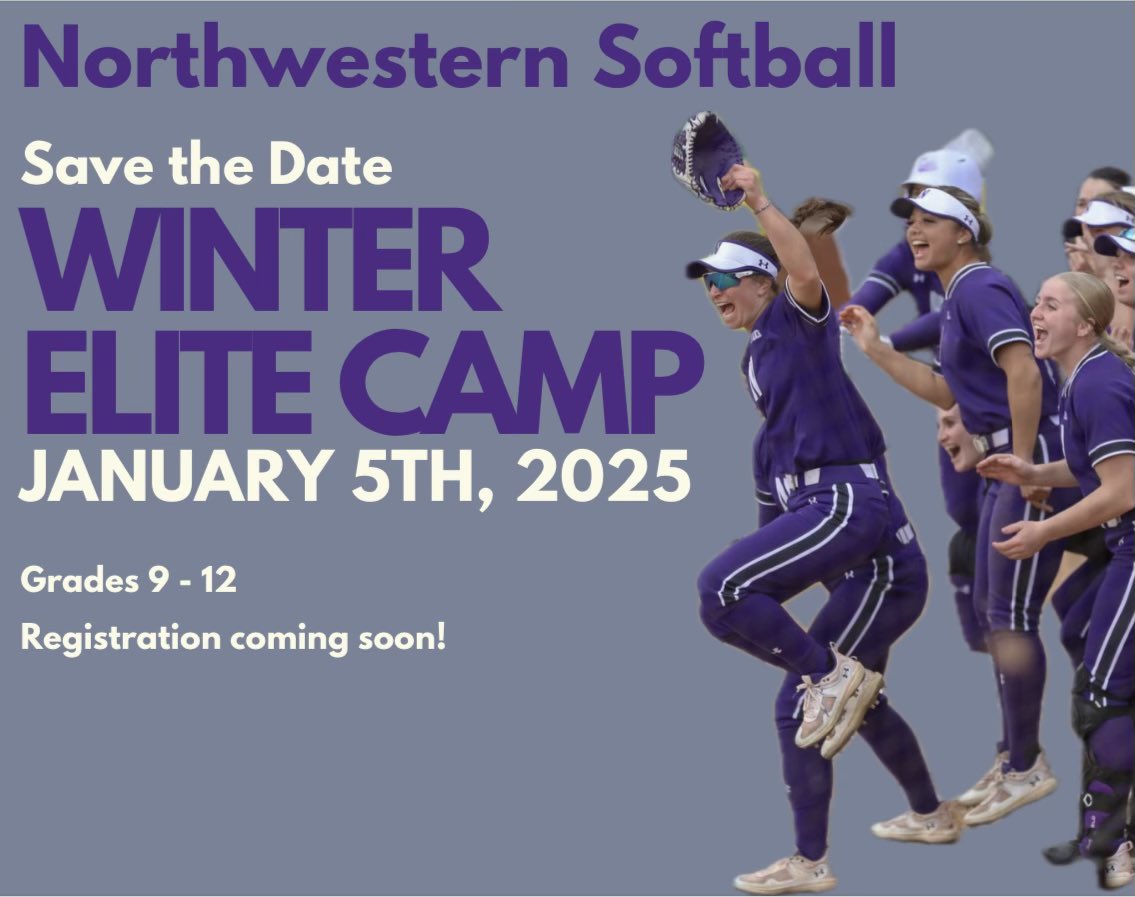 Northwestern Softball

Save the Date

WINTER ELITE CAMP

JANUARY 5TH, 2025

Grades 9 - 12

Registration coming soon!